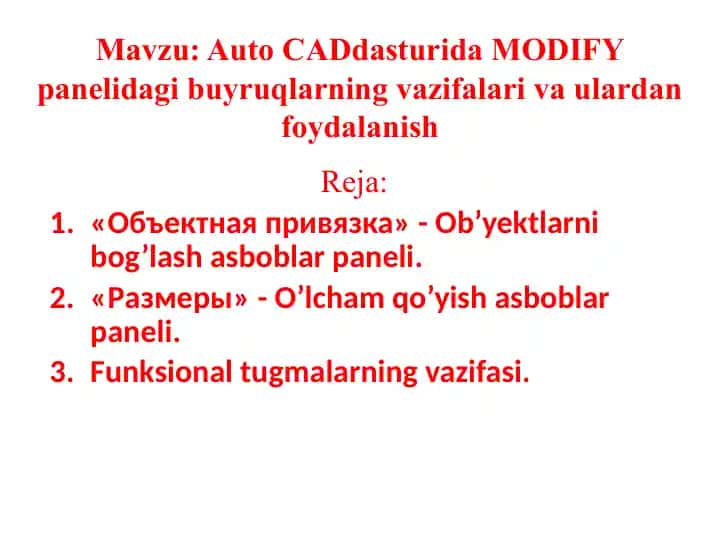 Mavzu: Auto CADdasturida MODIFY panelidagi buyruqlarning vazifalari va ulardan foydalanish

Reja:

1. «Объектная привязка» - Ob’yektlarni bog’lash asboblar paneli.
2. «Размеры» - O’lcham qo’yish asboblar paneli.
3. Funksional tugmalarning vazifasi.